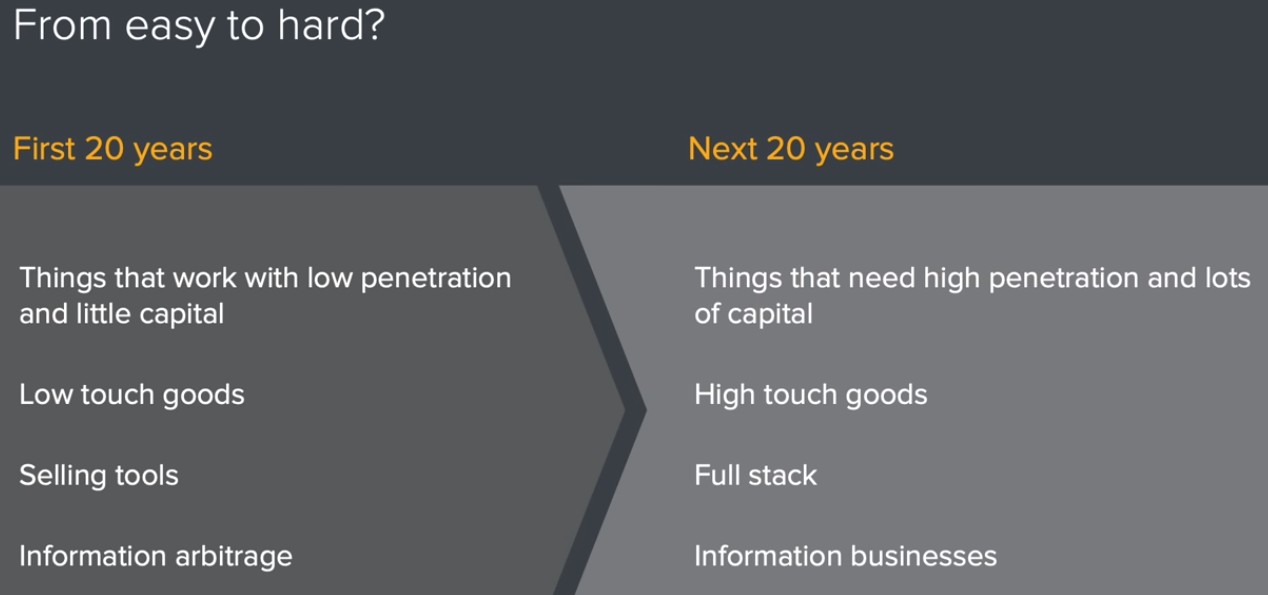 From easy to hard?

First 20 years

Things that work with low penetration and little capital

Low touch goods

Selling tools

Information arbitrage

Next 20 years

Things that need high penetration and lots of capital

High touch goods

Full stack

Information businesses